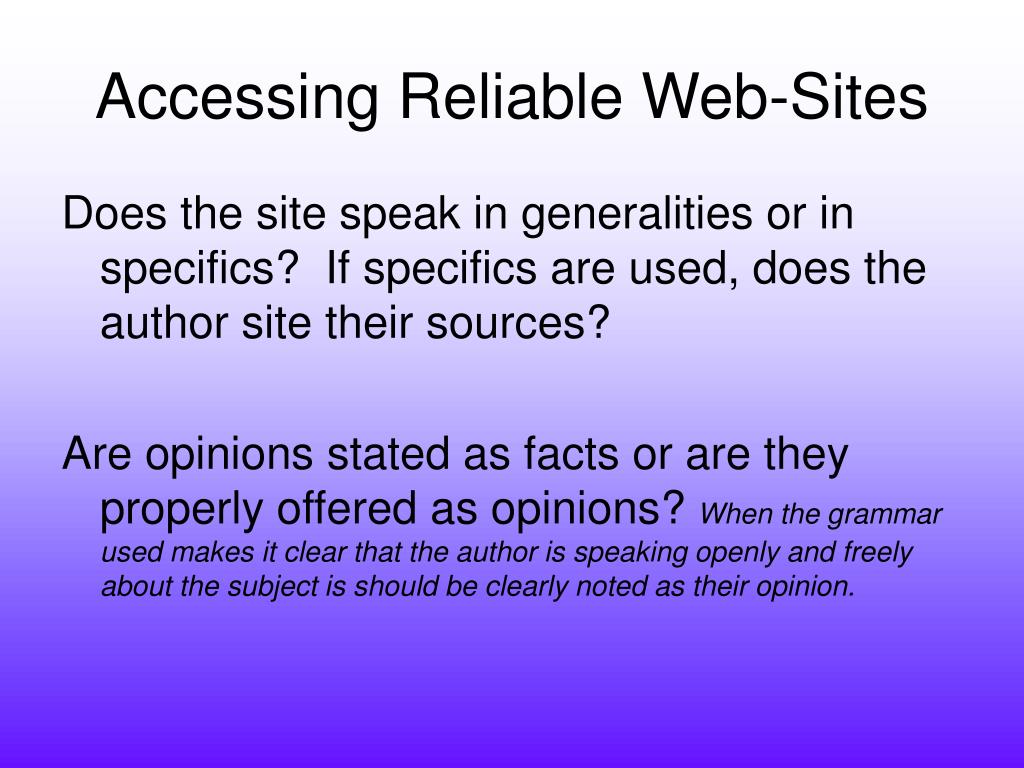 Accessing Reliable Web-Sites

Does the site speak in generalities or in specifics? If specifics are used, does the author site their sources?

Are opinions stated as facts or are they properly offered as opinions? When the grammar used makes it clear that the author is speaking openly and freely about the subject is should be clearly noted as their opinion.